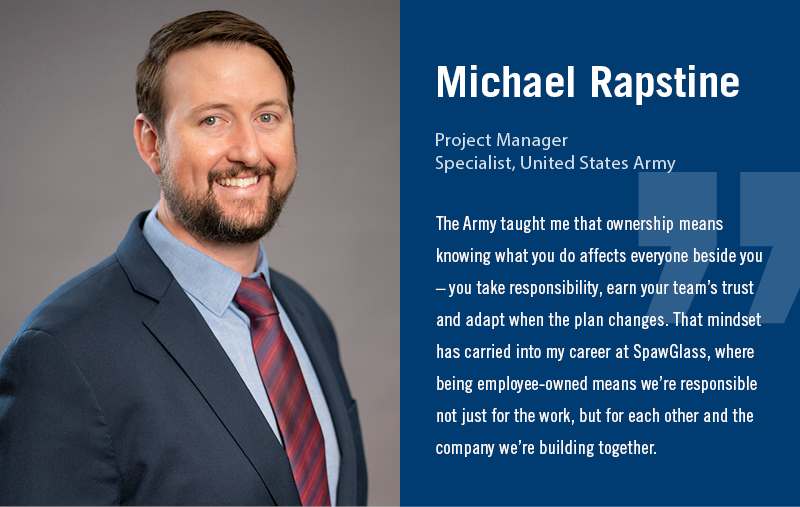 Michael Rapstine

Project Manager
Specialist, United States Army

The Army taught me that ownership means knowing what you do affects everyone beside you – you take responsibility, earn your team's trust and adapt when the plan changes. That mindset has carried into my career at SpawGlass, where being employee-owned means we're responsible not just for the work, but for each other and the company we're building together.